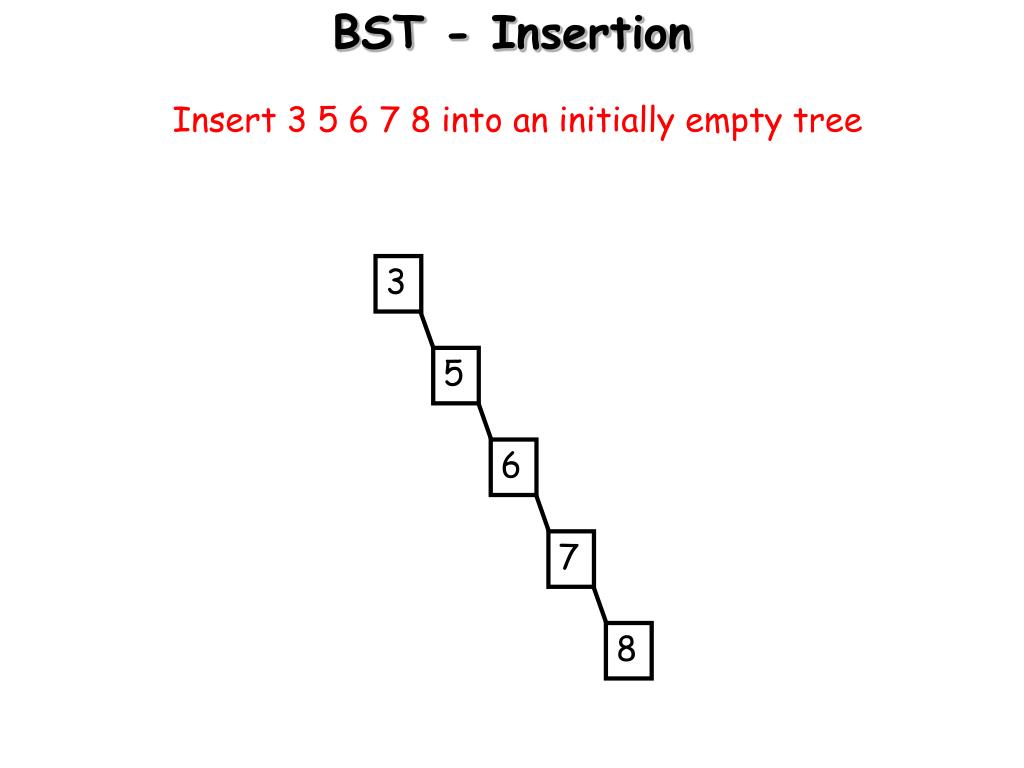 BST - Insertion

Insert 3 5 6 7 8 into an initially empty tree

3

5

6

7

8